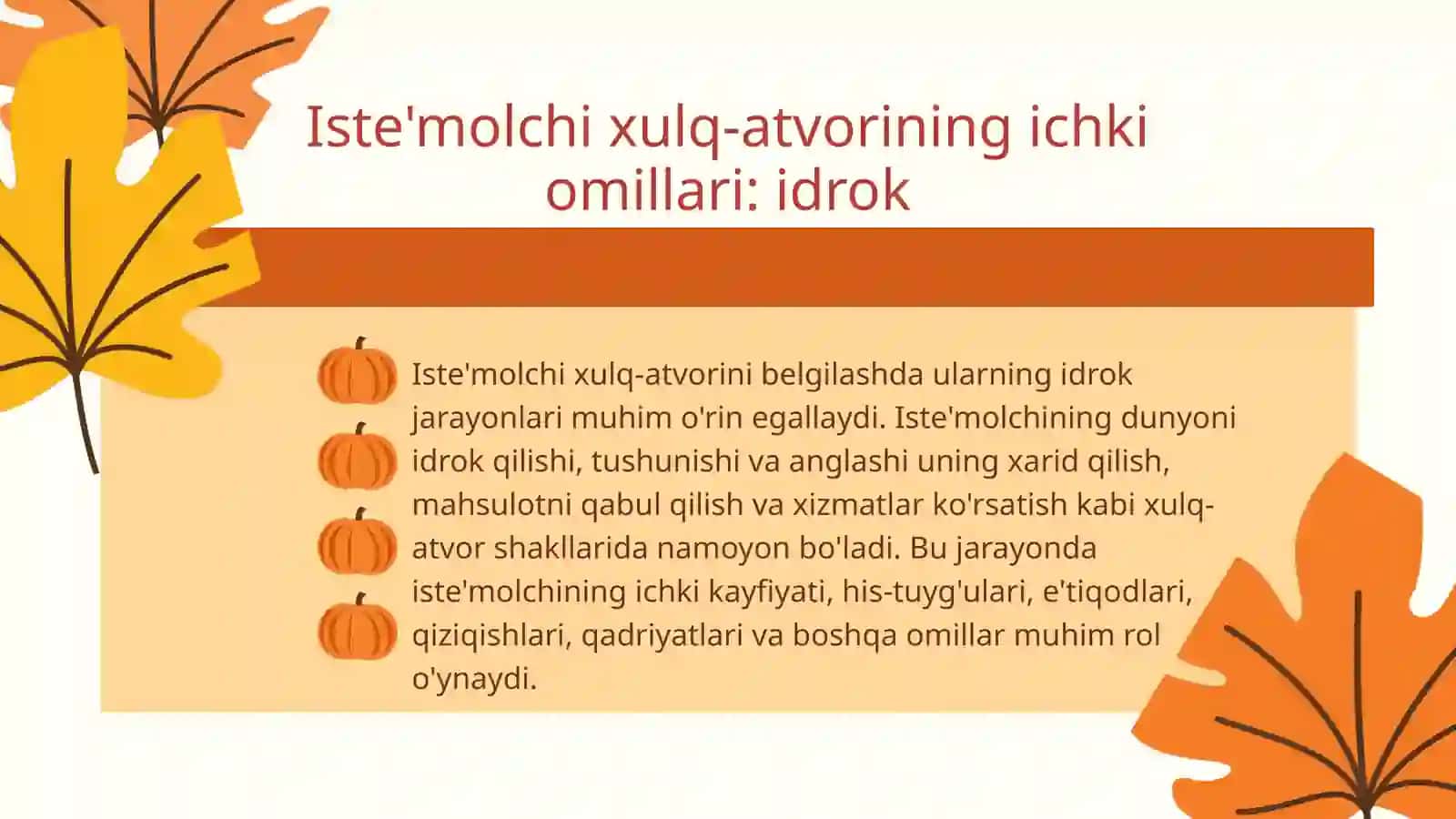 Iste'molchi xulq-atvorining ichki omillari: idrok

Iste'molchi xulq-atvorini belgilashda ularning idrok jarayonlari muhim o'rin egallaydi. Iste'molchining dunyoni idrok qilishi, tushunishi va anglashi uning xarid qilish, mahsulotni qabul qilish va xizmatlar ko'rsatish kabi xulq-atvor shakllarida namoyon bo'ladi. Bu jarayonda iste'molchining ichki kayfiyati, his-tuyg'ulari, e'tiqodlari, qiziqishlari, qadriyatlari va boshqa omillar muhim rol o'ynaydi.